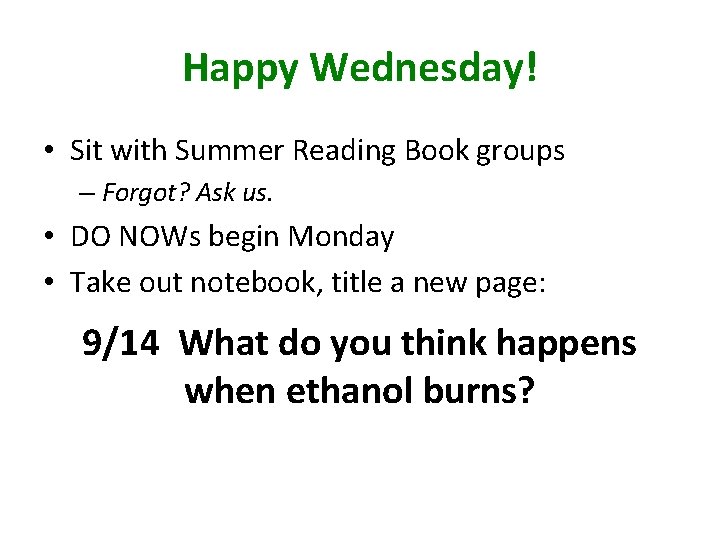 Happy Wednesday!

• Sit with Summer Reading Book groups
– Forgot? Ask us.
• DO NOWs begin Monday
• Take out notebook, title a new page:

9/14 What do you think happens when ethanol burns?